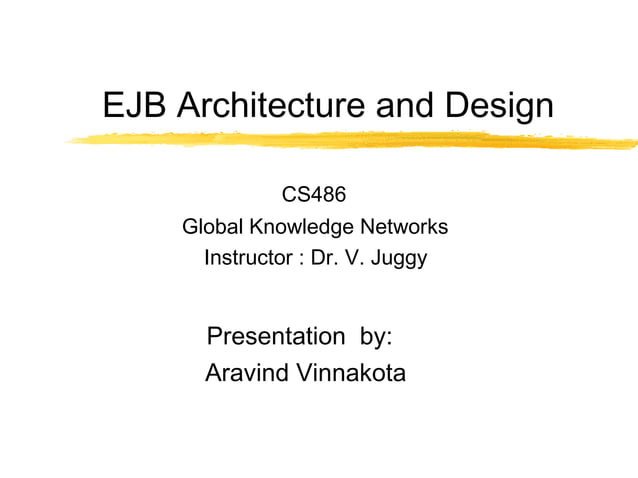 EJB Architecture and Design

CS486
Global Knowledge Networks
Instructor : Dr. V. Juggy

Presentation by:
Aravind Vinnakota